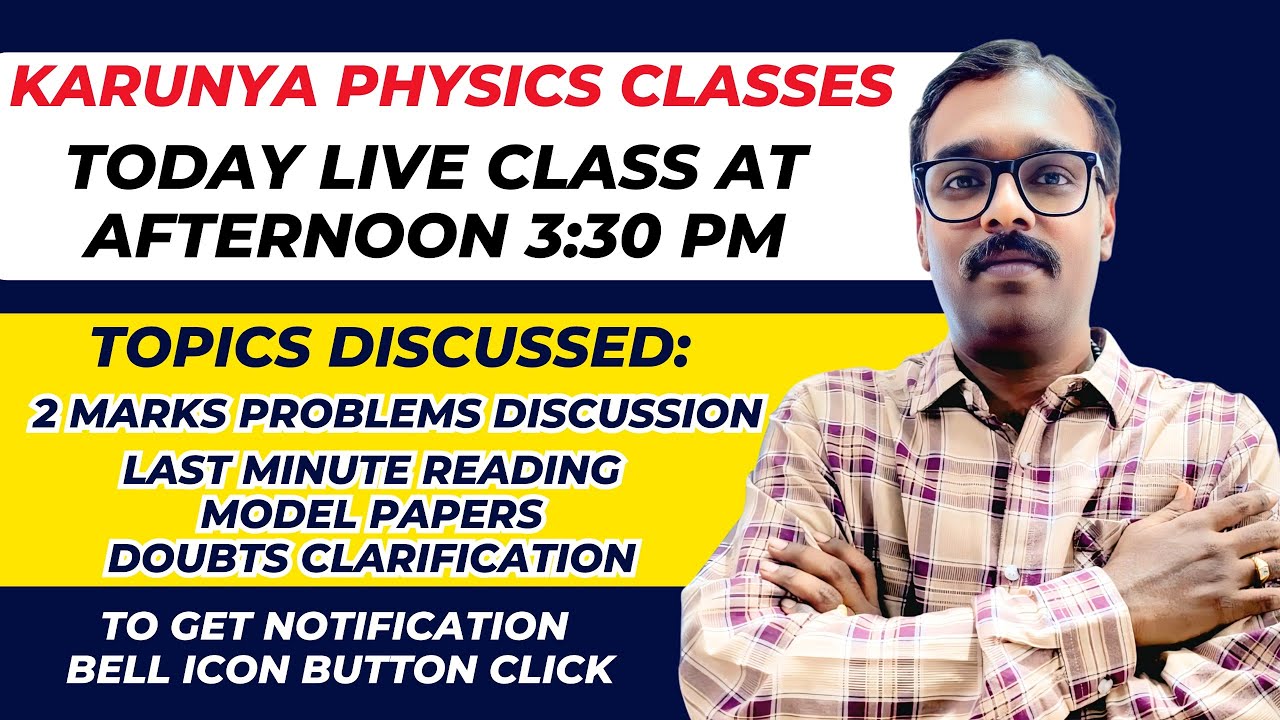 KARUNYA PHYSICS CLASSES

TODAY LIVE CLASS AT AFTERNOON 3:30 PM

TOPICS DISCUSSED:

2 MARKS PROBLEMS DISCUSSION
LAST MINUTE READING
MODEL PAPERS
DOUBTS CLARIFICATION

TO GET NOTIFICATION
BELL ICON BUTTON CLICK